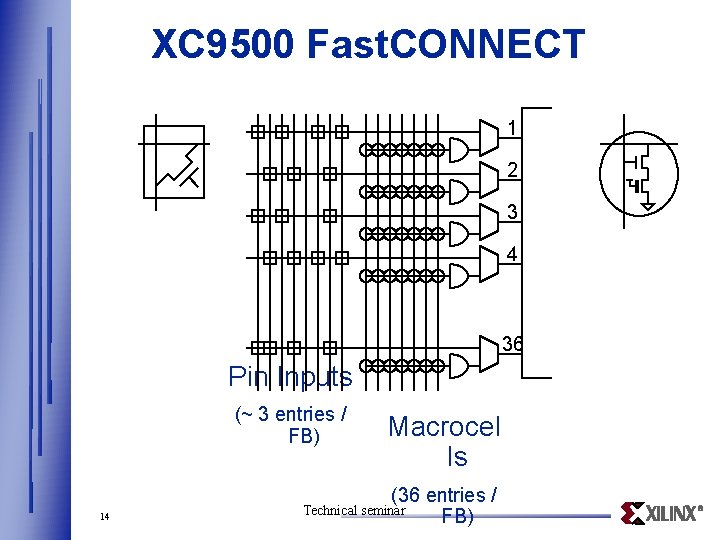 XC9500 FastCONNECT

1
2
3
4
36

Pin Inputs
(~ 3 entries / FB)

Macrocel ls
(36 entries / FB)

14

Technical seminar

XILINX®